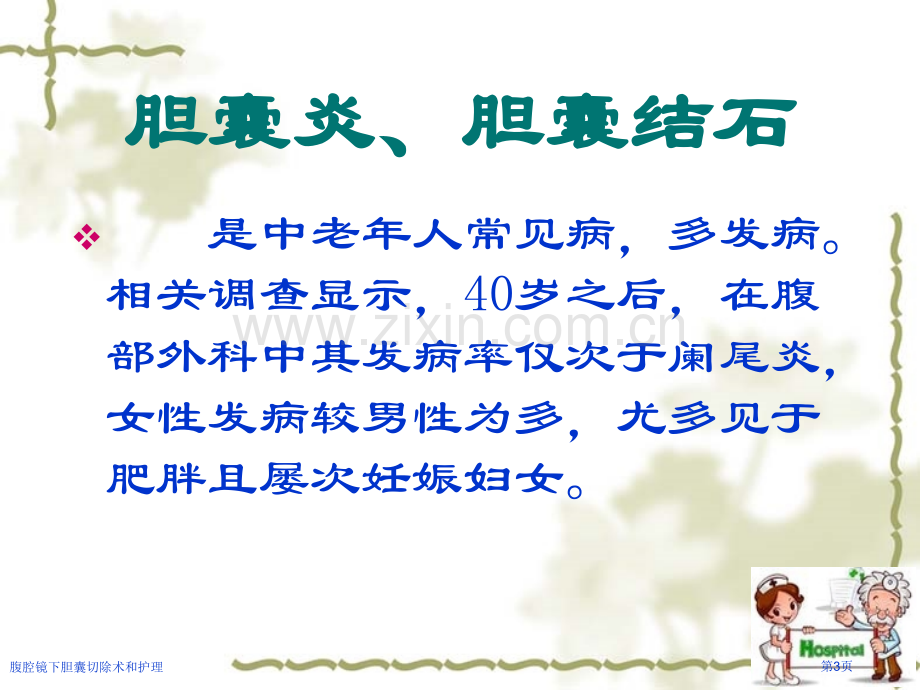 胆囊炎、胆囊结石

❖ 是中老年人常见病，多发病。相关调查显示，40岁之后，在腹部外科中其发病率仅次于阑尾炎，女性发病较男性为多，尤多见于肥胖且屡次妊娠妇女。

Hospital

腹腔镜下胆囊切除术和护理

第3页

www.zixin.com.cn